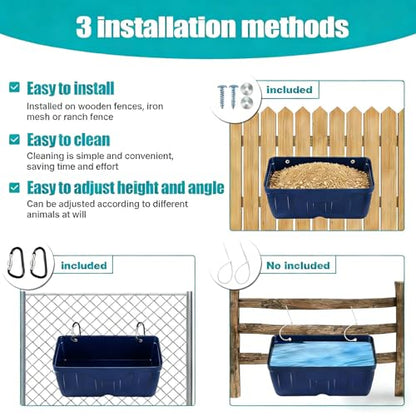 3 installation methods

Easy to install
Installed on wooden fences, iron mesh or ranch fence

Easy to clean
Cleaning is simple and convenient, saving time and effort

Easy to adjust height and angle
Can be adjusted according to different animals at will

included

included

No included